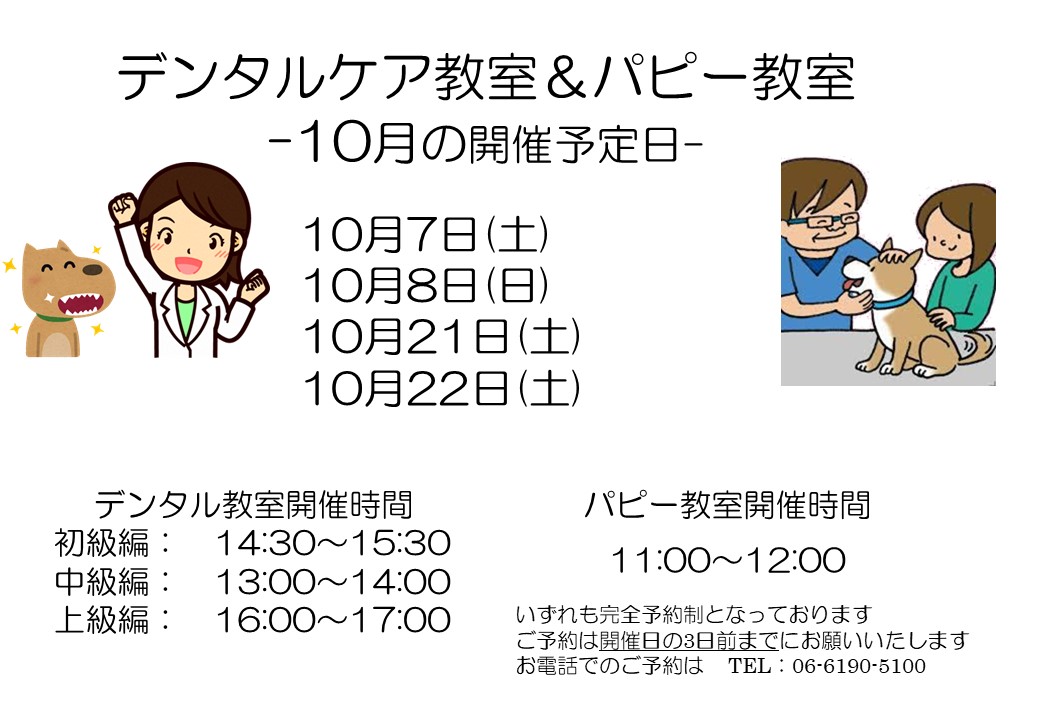 デンタルケア教室＆パピー教室
-10月の開催予定日-

10月7日(土)
10月8日(日)
10月21日(土)
10月22日(土)

デンタル教室開催時間
初級編：　14:30～15:30
中級編：　13:00～14:00
上級編：　16:00～17:00

パピー教室開催時間
11:00～12:00

いずれも完全予約制となっております
ご予約は開催日の3日前までにお願いいたします
お電話でのご予約は　TEL：06-6190-5100